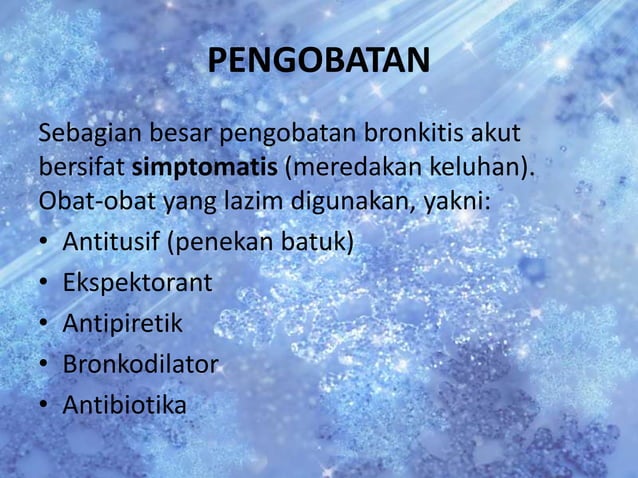 PENGOBATAN

Sebagian besar pengobatan bronkitis akut bersifat simptomatis (meredakan keluhan). Obat-obat yang lazim digunakan, yakni:

• Antitusif (penekan batuk)
• Ekspektorant
• Antipiretik
• Bronkodilator
• Antibiotika